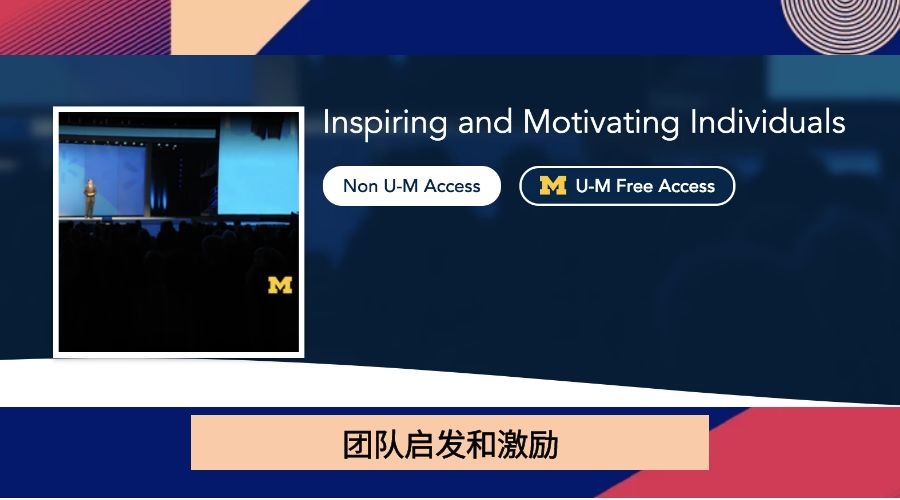 Inspiring and Motivating Individuals

Non U-M Access

M U-M Free Access

M

团队启发和激励